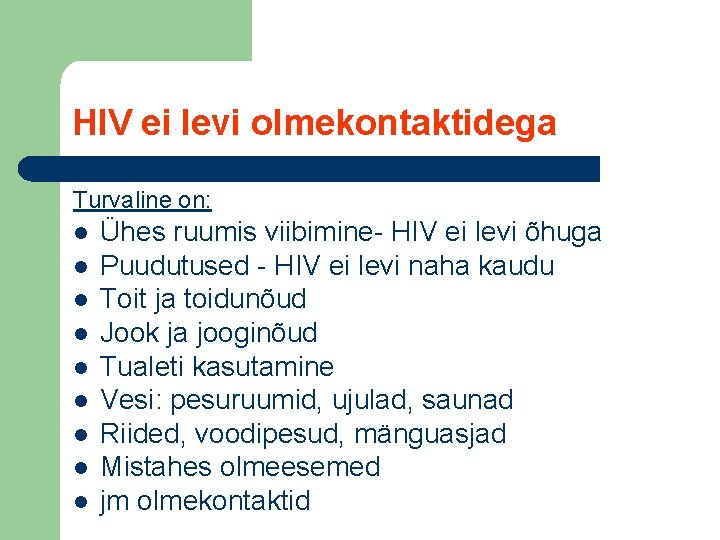 HIV ei levi olmekontaktidega

Turvaline on:

- Ühes ruumis viibimine- HIV ei levi õhuga
- Puudutused - HIV ei levi naha kaudu
- Toit ja toidunõud
- Jook ja jooginõud
- Tualeti kasutamine
- Vesi: pesuruumid, ujulad, saunad
- Riided, voodipesud, mänguasjad
- Mistahes olmeesemed
- jm olmekontaktid